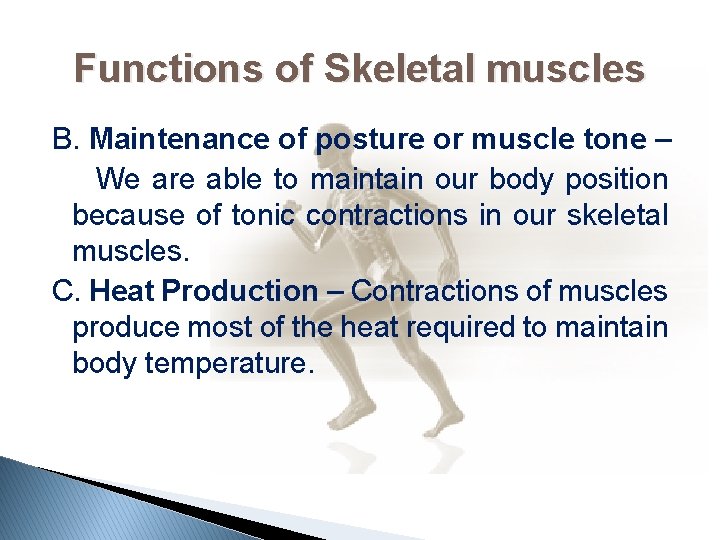 Functions of Skeletal muscles

B. Maintenance of posture or muscle tone – We are able to maintain our body position because of tonic contractions in our skeletal muscles.

C. Heat Production – Contractions of muscles produce most of the heat required to maintain body temperature.